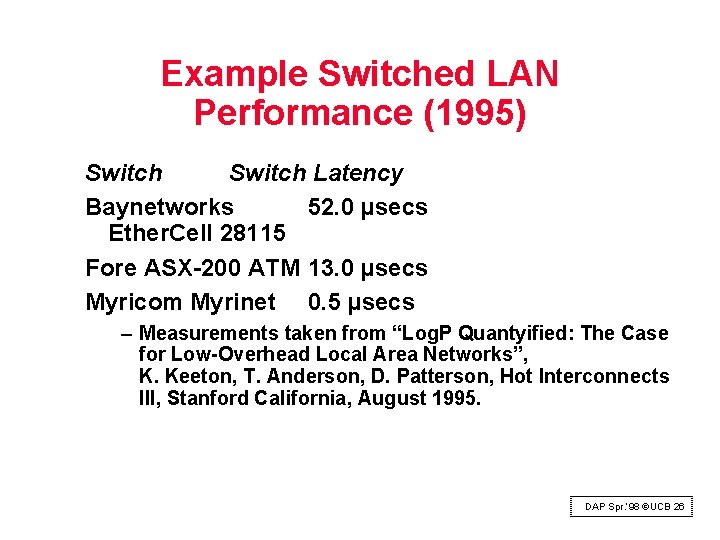 Example Switched LAN Performance (1995)

| Switch | Switch Latency |
|---|---|
| Baynetworks EtherCell 28115 | 52.0 µsecs |
| Fore ASX-200 ATM | 13.0 µsecs |
| Myricom Myrinet | 0.5 µsecs |

– Measurements taken from “LogP Quantyified: The Case for Low-Overhead Local Area Networks”, K. Keeton, T. Anderson, D. Patterson, Hot Interconnects III, Stanford California, August 1995.

DAP Spr.'98 ©UCB 26